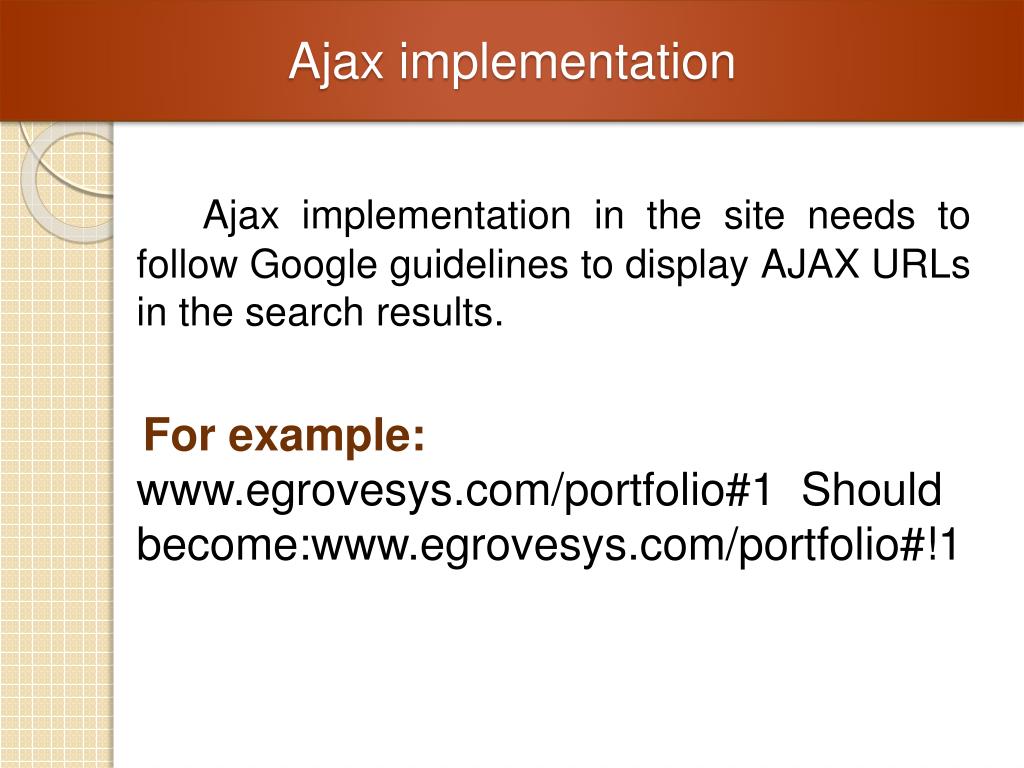 Ajax implementation

Ajax implementation in the site needs to follow Google guidelines to display AJAX URLs in the search results.

For example:
www.egrovesys.com/portfolio#1 Should become:www.egrovesys.com/portfolio#!1